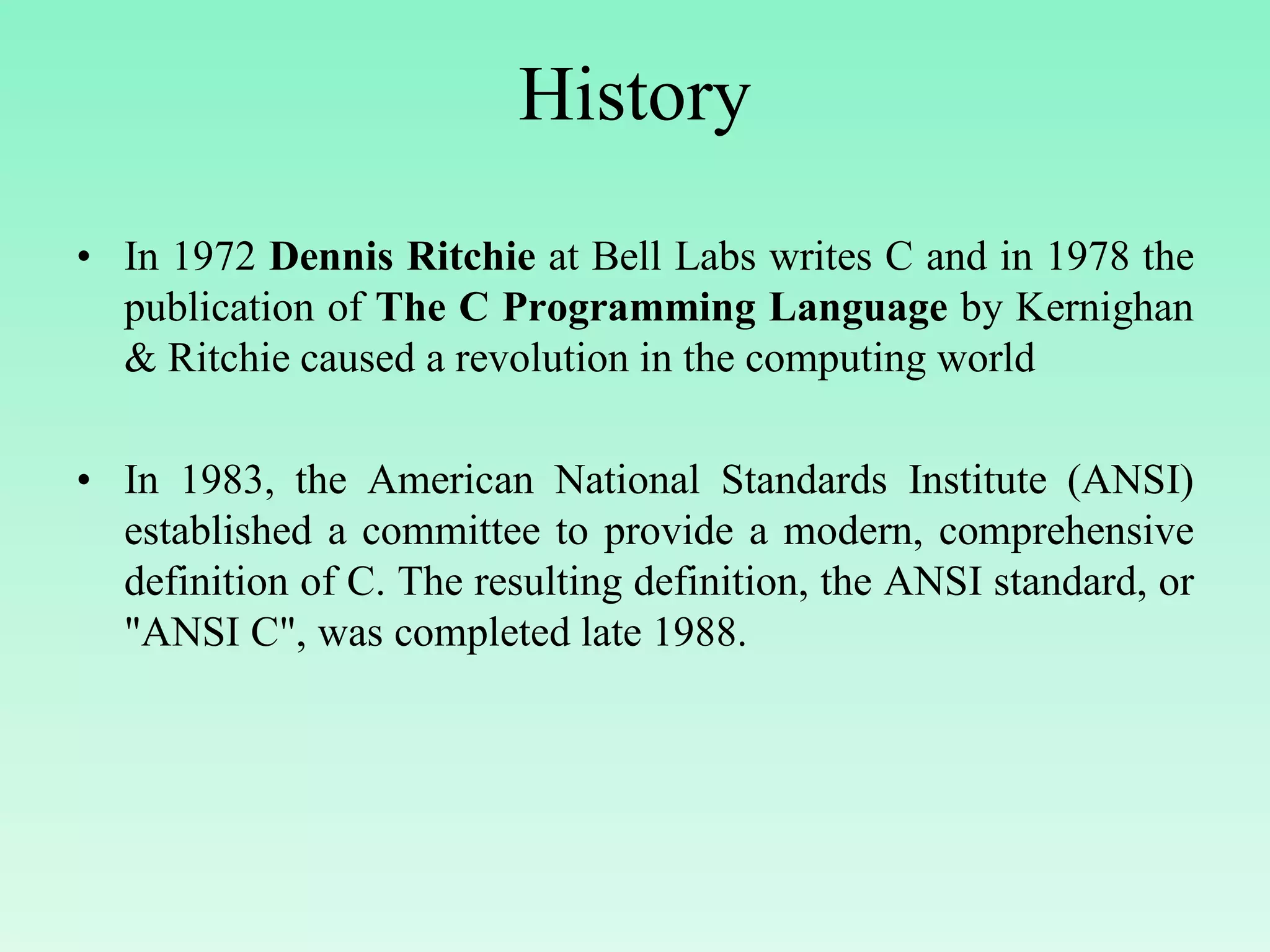 History

• In 1972 Dennis Ritchie at Bell Labs writes C and in 1978 the publication of The C Programming Language by Kernighan & Ritchie caused a revolution in the computing world

• In 1983, the American National Standards Institute (ANSI) established a committee to provide a modern, comprehensive definition of C. The resulting definition, the ANSI standard, or "ANSI C", was completed late 1988.